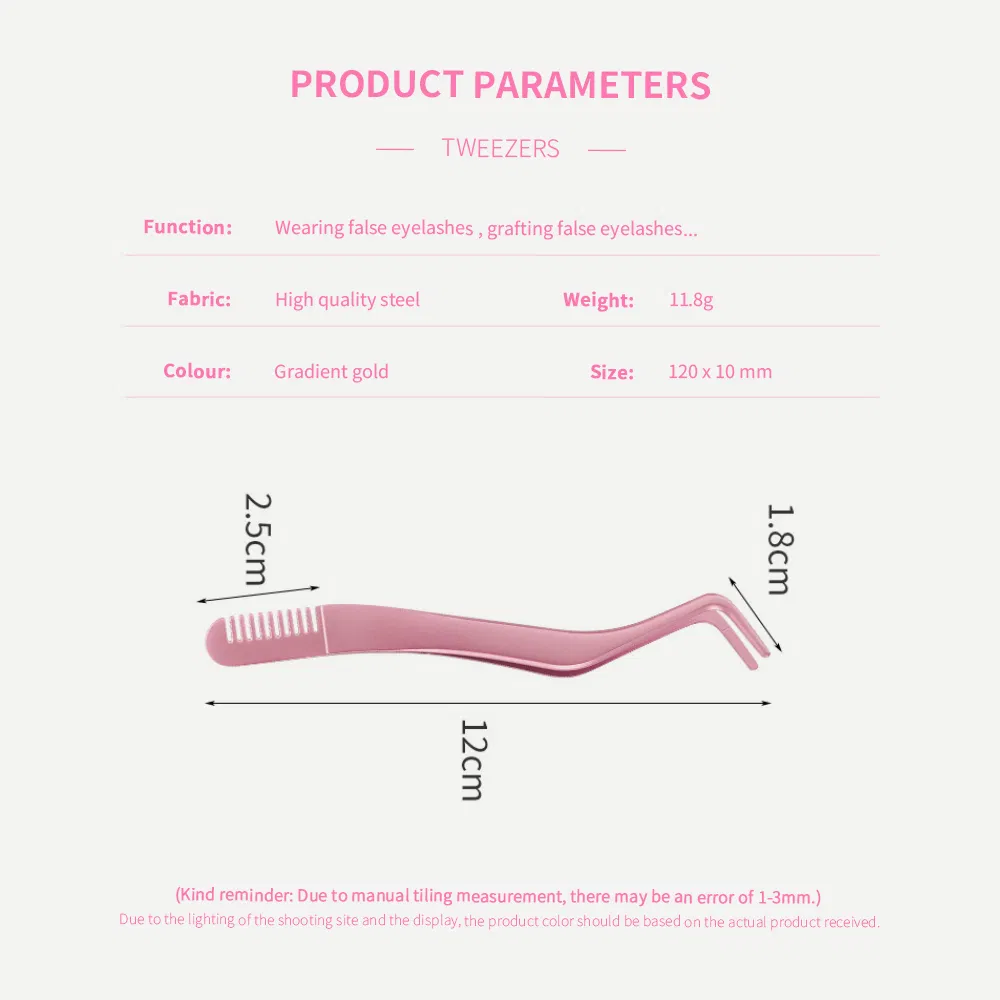 PRODUCT PARAMETERS

TWEEZERS

Function: Wearing false eyelashes , grafting false eyelashes...

Fabric: High quality steel Weight: 11.8g

Colour: Gradient gold Size: 120 x 10 mm

2.5cm

1.8cm

12cm

(Kind reminder: Due to manual tiling measurement, there may be an error of 1-3mm.)
Due to the lighting of the shooting site and the display, the product color should be based on the actual product received.